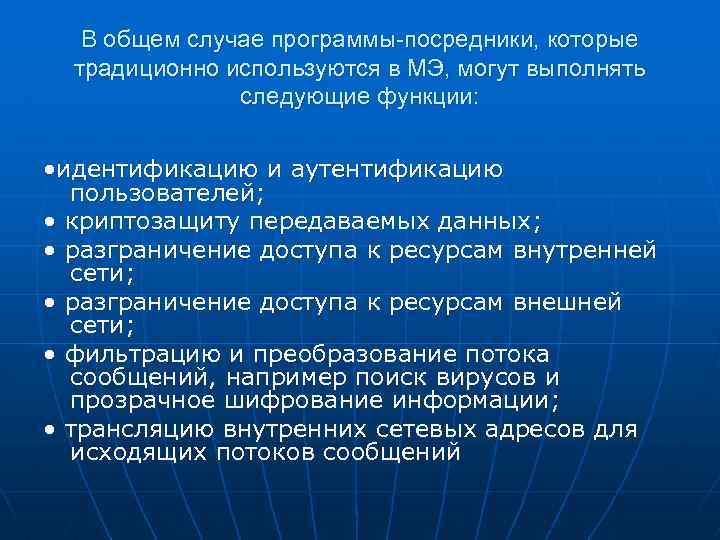 В общем случае программы-посредники, которые традиционно используются в МЭ, могут выполнять следующие функции:

•идентификацию и аутентификацию пользователей;
• криптозащиту передаваемых данных;
• разграничение доступа к ресурсам внутренней сети;
• разграничение доступа к ресурсам внешней сети;
• фильтрацию и преобразование потока сообщений, например поиск вирусов и прозрачное шифрование информации;
• трансляцию внутренних сетевых адресов для исходящих потоков сообщений